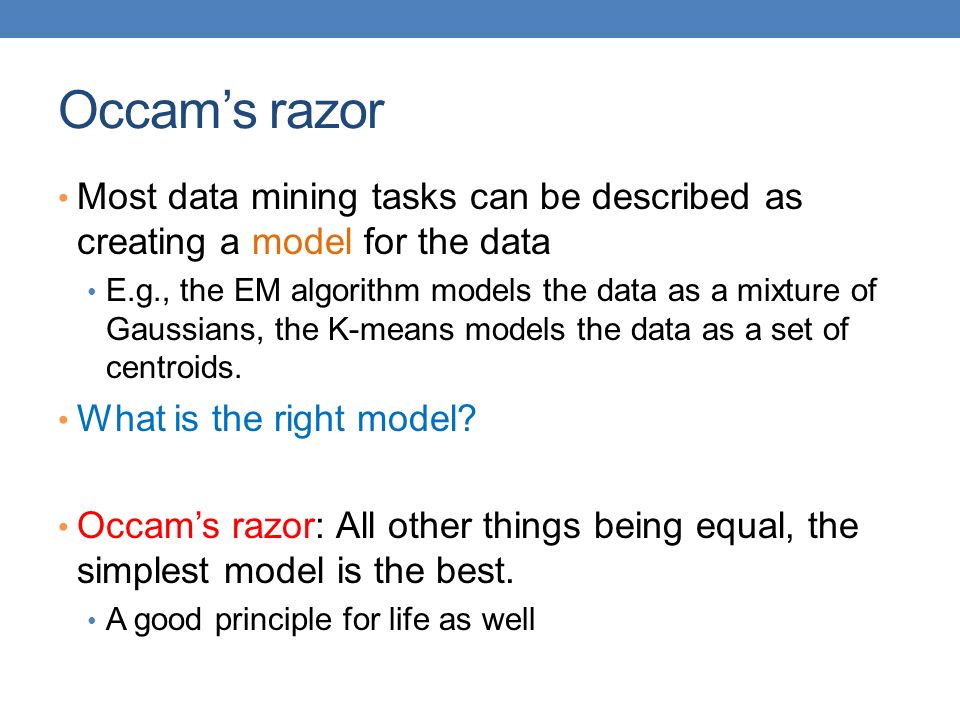 Occam’s razor

• Most data mining tasks can be described as creating a model for the data
  • E.g., the EM algorithm models the data as a mixture of Gaussians, the K-means models the data as a set of centroids.
• What is the right model?

• Occam’s razor: All other things being equal, the simplest model is the best.
  • A good principle for life as well